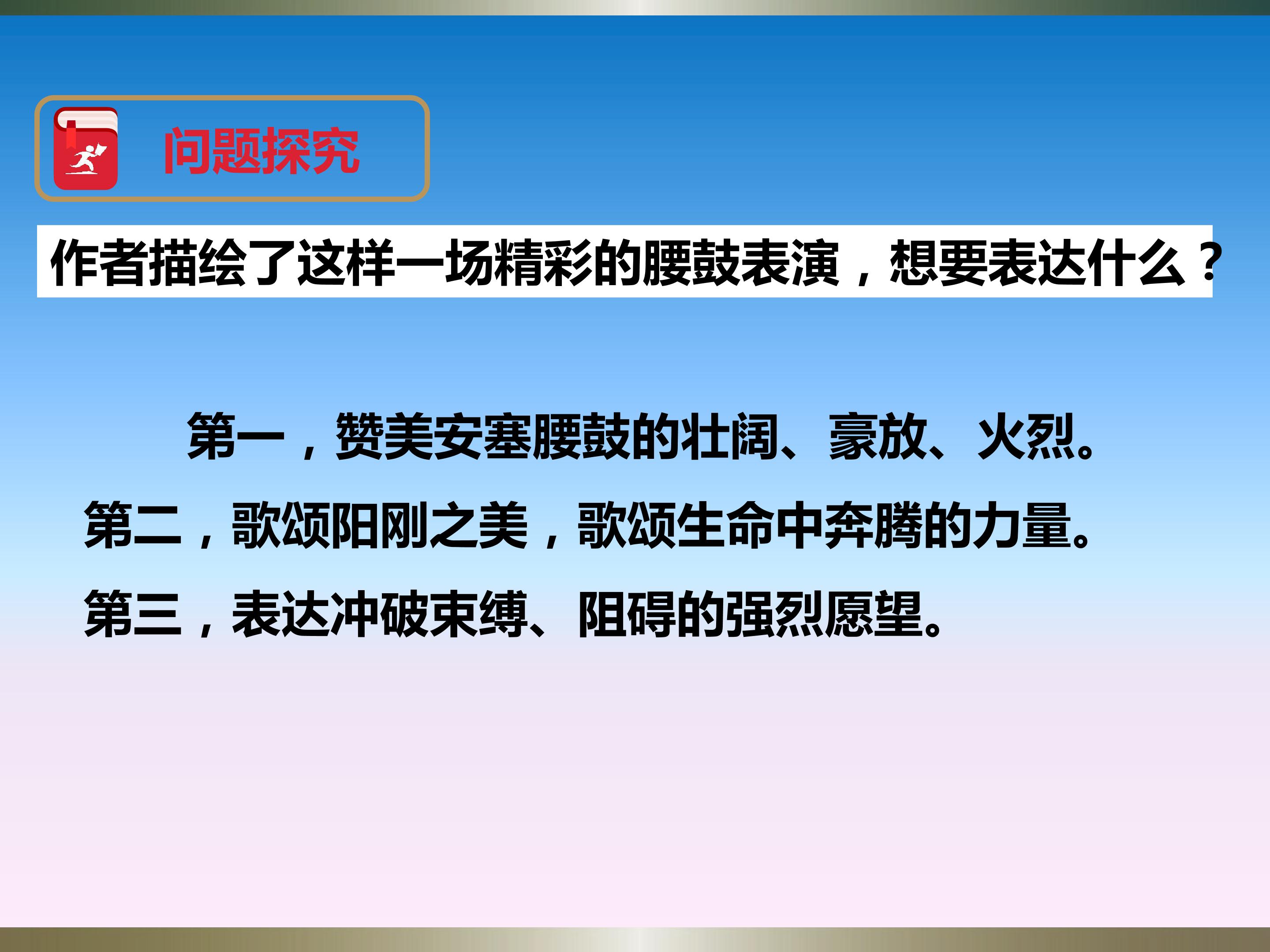 问题探究

作者描绘了这样一场精彩的腰鼓表演，想要表达什么？

第一，赞美安塞腰鼓的壮阔、豪放、火烈。

第二，歌颂阳刚之美，歌颂生命中奔腾的力量。

第三，表达冲破束缚、阻碍的强烈愿望。